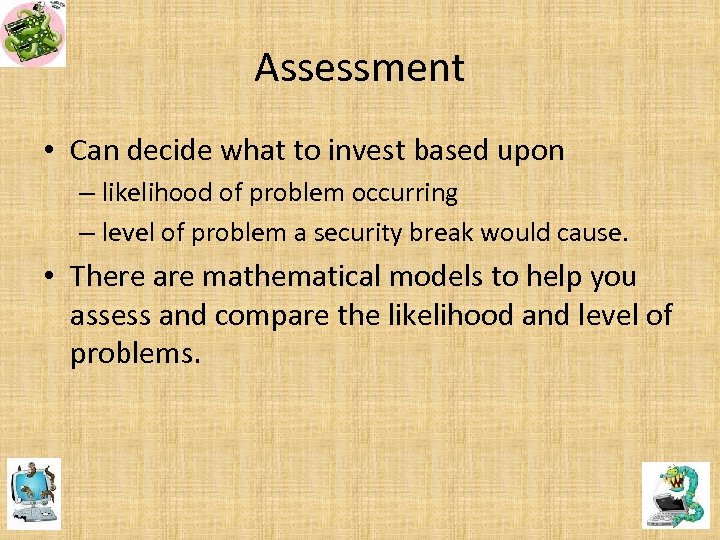 Assessment

• Can decide what to invest based upon
– likelihood of problem occurring
– level of problem a security break would cause.

• There are mathematical models to help you assess and compare the likelihood and level of problems.